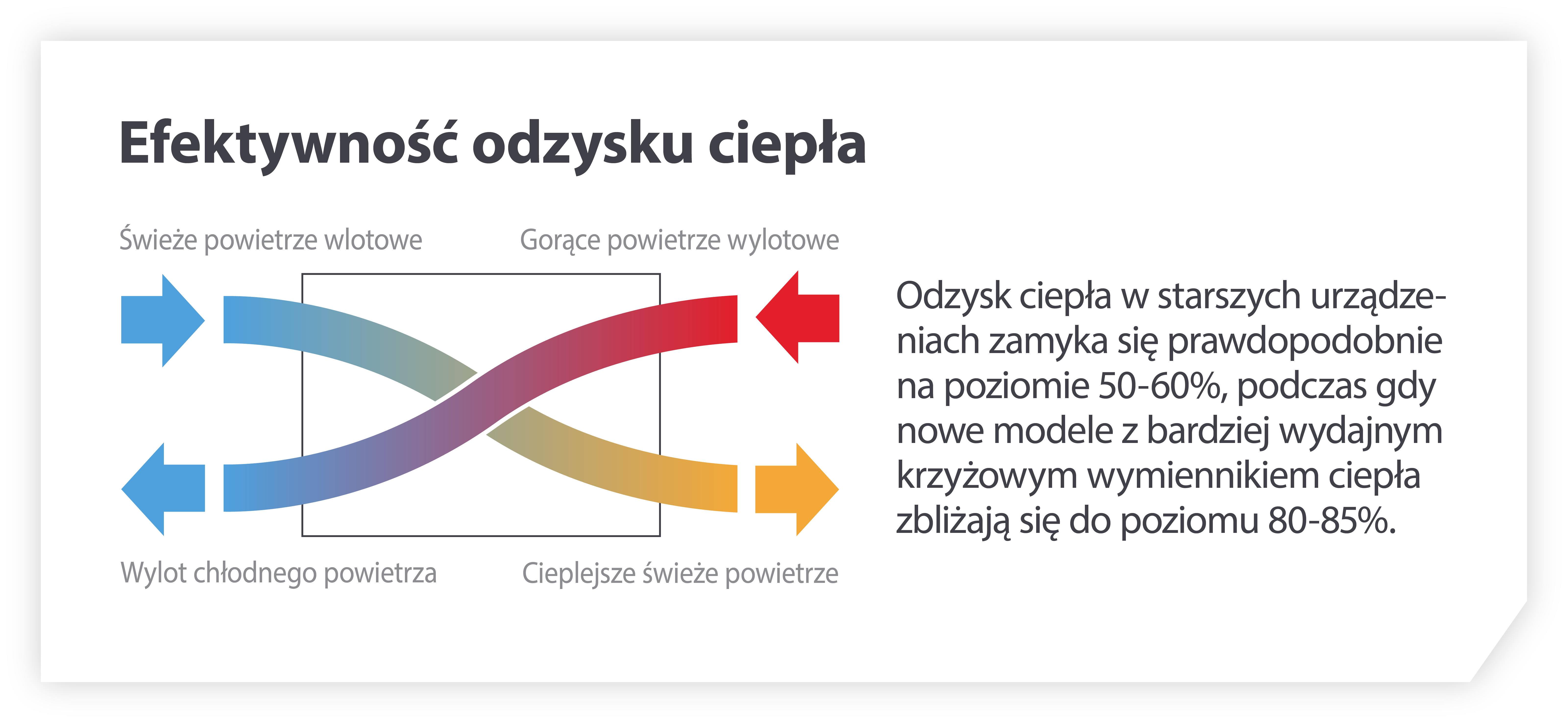 Efektywność odzysku ciepła

Świeże powietrze wlotowe

Gorące powietrze wylotowe

Wylot chłodnego powietrza

Cieplejsze świeże powietrze

Odzysk ciepła w starszych urządzeniach zamyka się prawdopodobnie na poziomie 50-60%, podczas gdy nowe modele z bardziej wydajnym krzyżowym wymiennikiem ciepła zbliżają się do poziomu 80-85%.